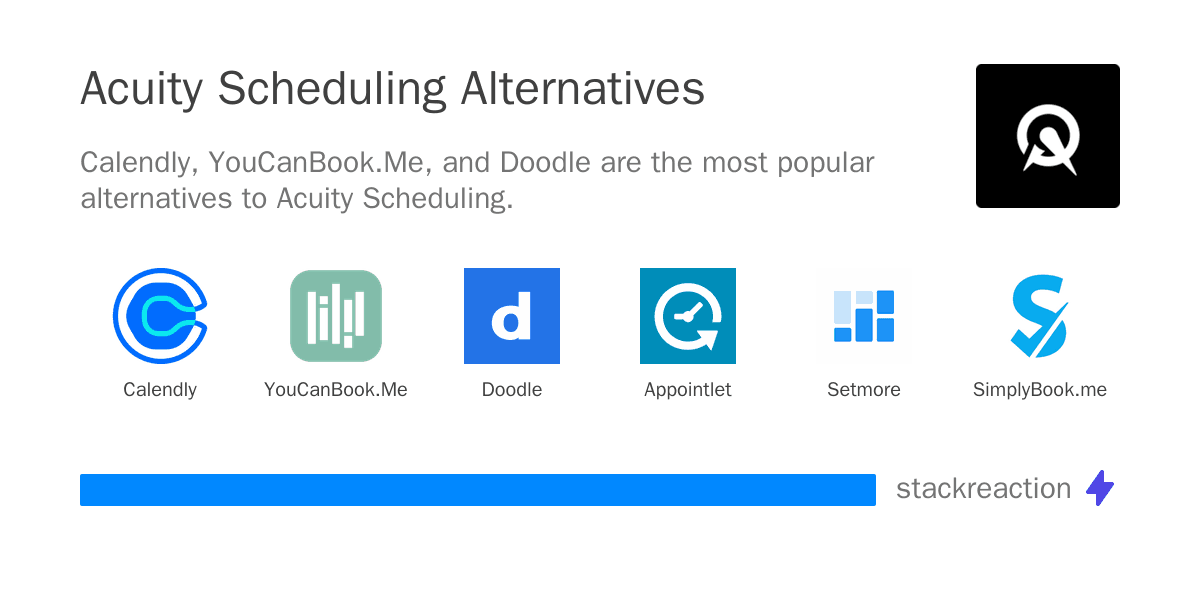 Acuity Scheduling Alternatives

Calendly, YouCanBook.Me, and Doodle are the most popular alternatives to Acuity Scheduling.

d

Calendly YouCanBook.Me Doodle Appointlet Setmore SimplyBook.me

stackreaction